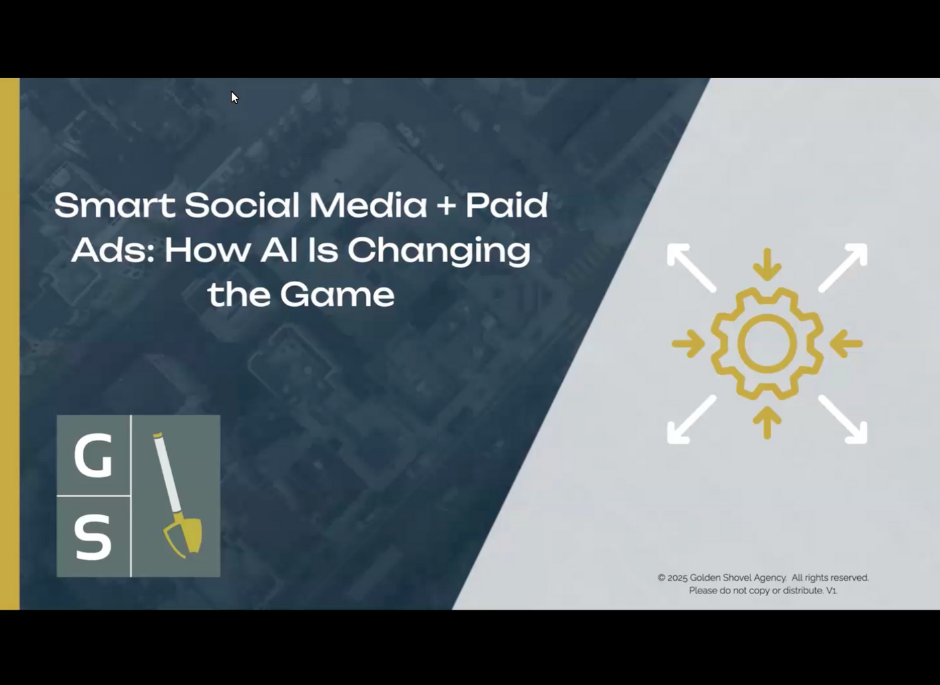 Smart Social Media + Paid Ads: How AI Is Changing the Game

G
S

© 2025 Golden Shovel Agency. All rights reserved.
Please do not copy or distribute. V1.